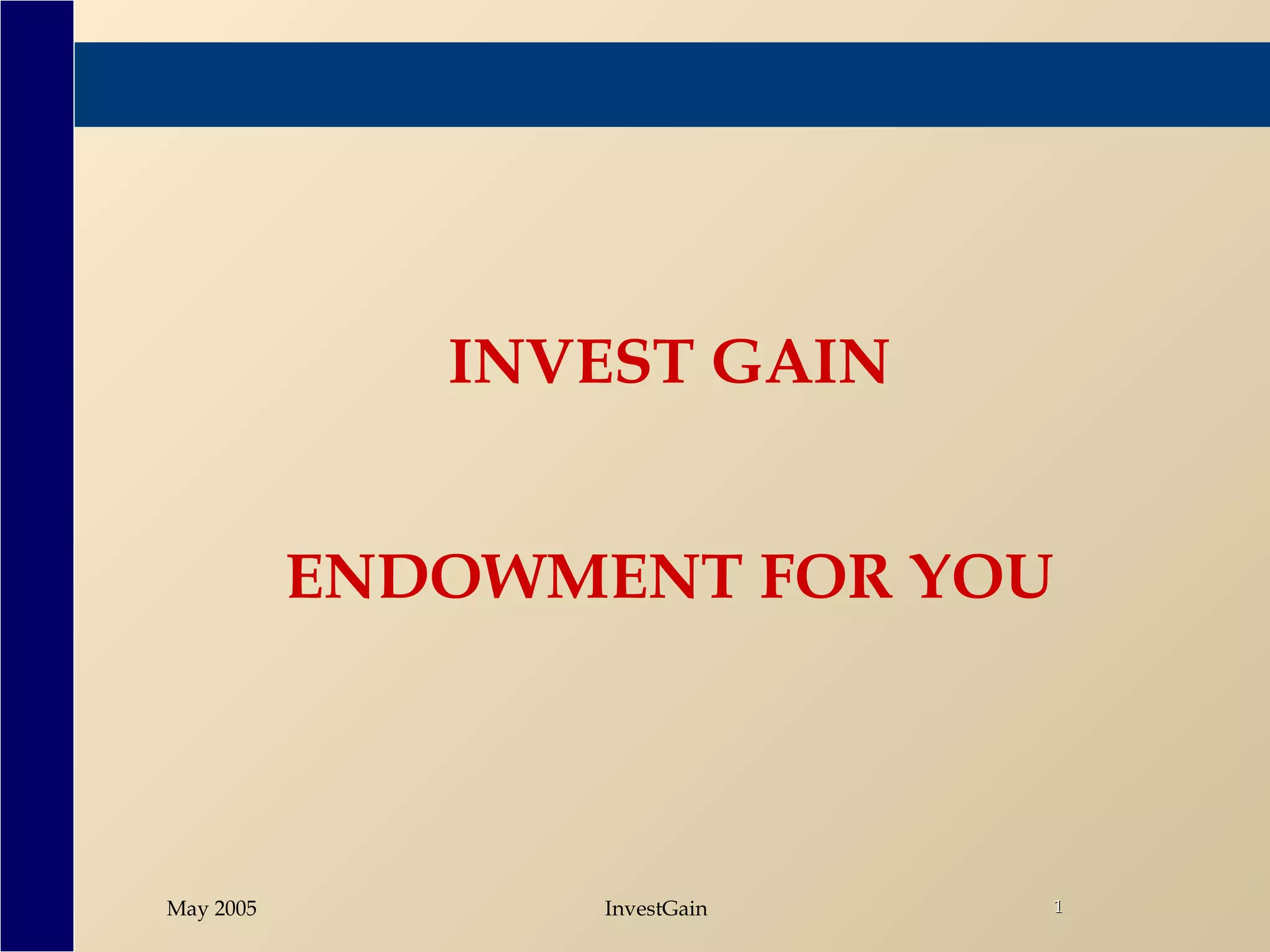 INVEST GAIN

ENDOWMENT FOR YOU

May 2005 InvestGain 1